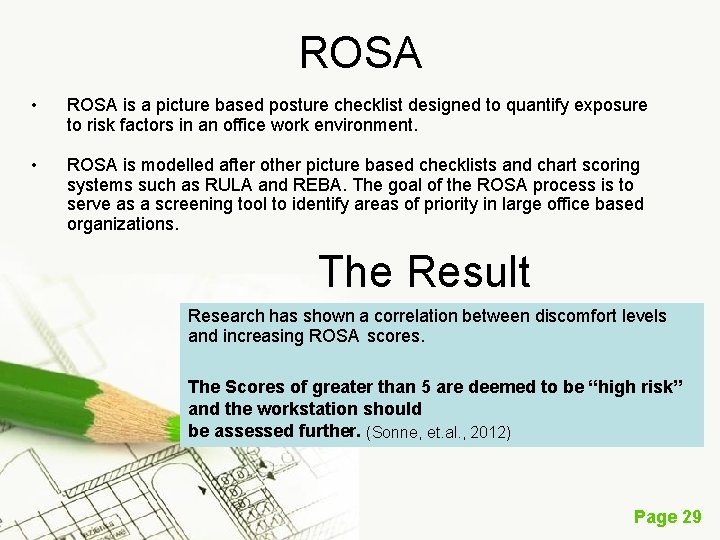 ROSA

• ROSA is a picture based posture checklist designed to quantify exposure to risk factors in an office work environment.

• ROSA is modelled after other picture based checklists and chart scoring systems such as RULA and REBA. The goal of the ROSA process is to serve as a screening tool to identify areas of priority in large office based organizations.

The Result

Research has shown a correlation between discomfort levels and increasing ROSA scores.

The Scores of greater than 5 are deemed to be “high risk” and the workstation should be assessed further. (Sonne, et.al., 2012)

Page 29